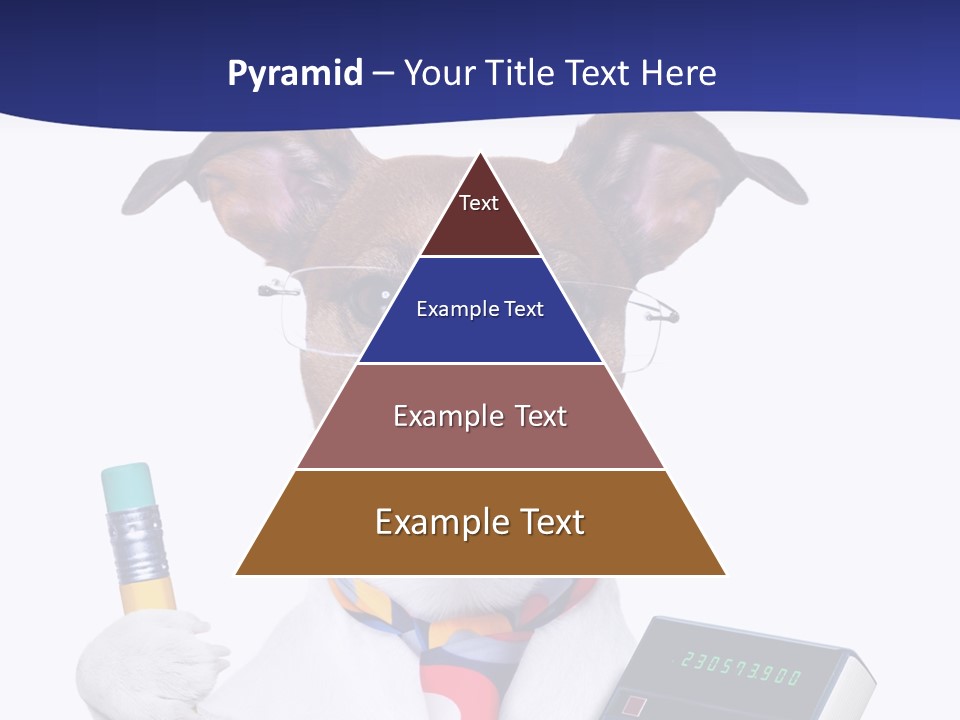 Pyramid – Your Title Text Here

Text

Example Text

Example Text

Example Text

230573900